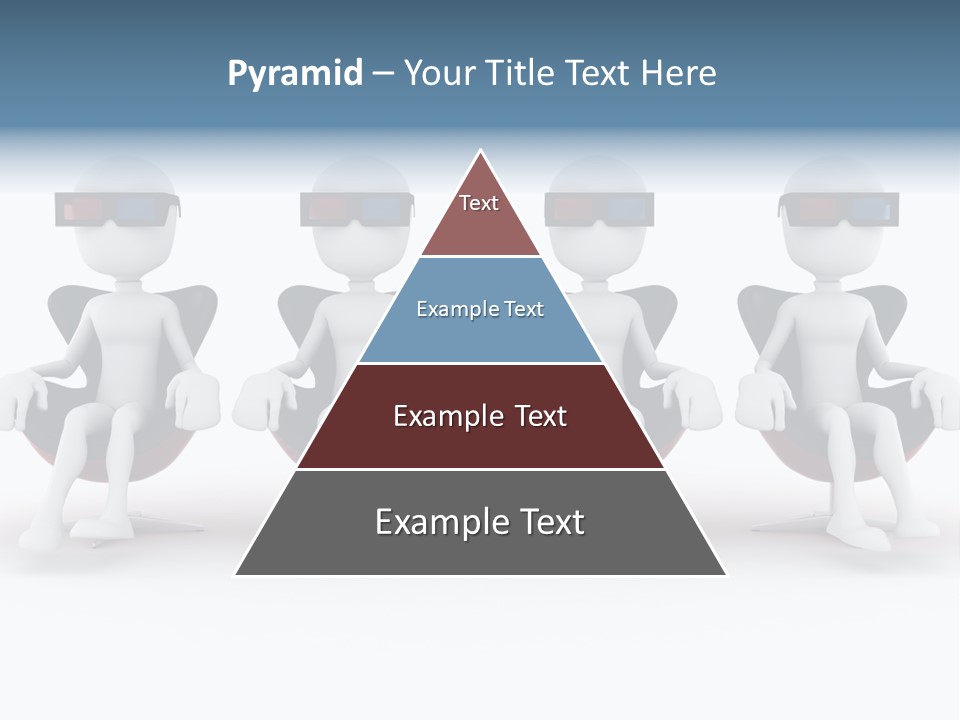 Pyramid – Your Title Text Here

Text

Example Text

Example Text

Example Text